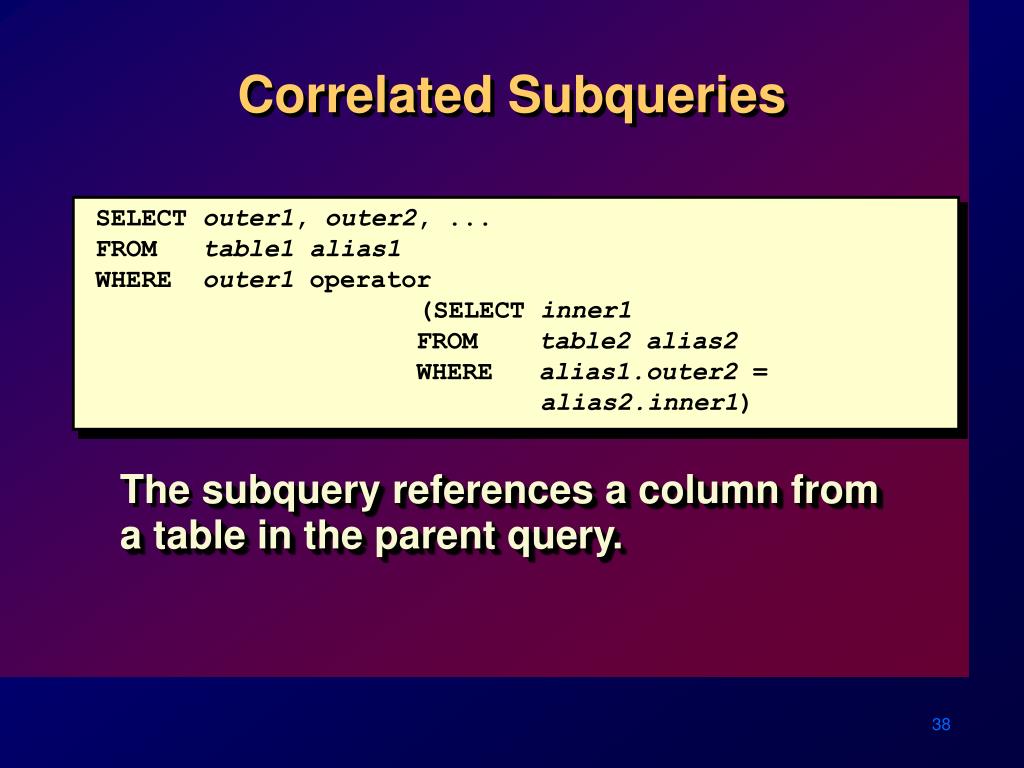 Correlated Subqueries

SELECT outer1, outer2, ...
FROM   table1 alias1
WHERE  outer1 operator
                (SELECT inner1
                FROM    table2 alias2
                WHERE   alias1.outer2 =
                        alias2.inner1)

The subquery references a column from a table in the parent query.

38